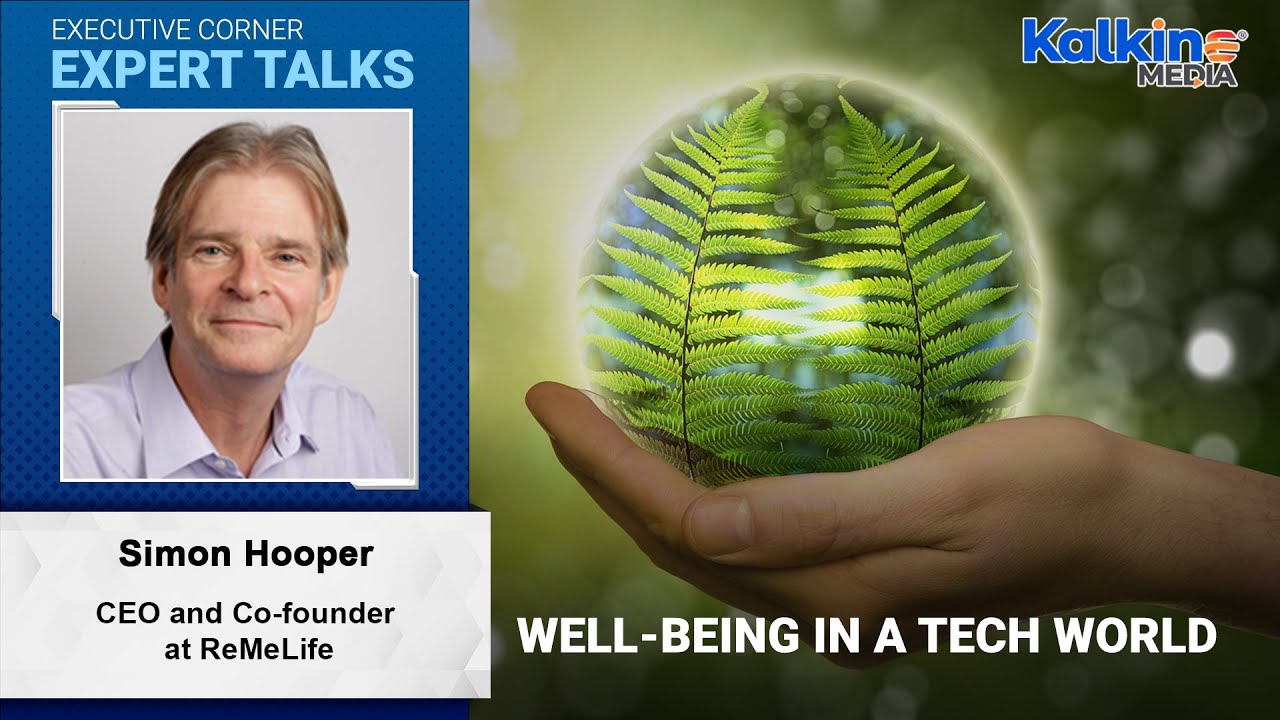 EXECUTIVE CORNER
EXPERT TALKS

Kalkine®
MEDIA

Simon Hooper

CEO and Co-founder at ReMeLife

WELL-BEING IN A TECH WORLD